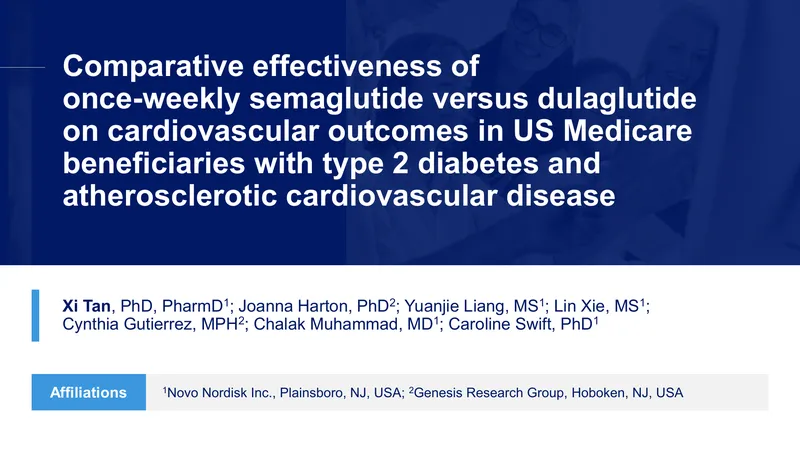 Comparative effectiveness of once-weekly semaglutide versus dulaglutide on cardiovascular outcomes in US Medicare beneficiaries with type 2 diabetes and atherosclerotic cardiovascular disease

Xi Tan, PhD, PharmD$^1$; Joanna Harton, PhD$^2$; Yuanjie Liang, MS$^1$; Lin Xie, MS$^1$; Cynthia Gutierrez, MPH$^2$; Chalak Muhammad, MD$^1$; Caroline Swift, PhD$^1$

Affiliations

$^1$Novo Nordisk Inc., Plainsboro, NJ, USA; $^2$Genesis Research Group, Hoboken, NJ, USA